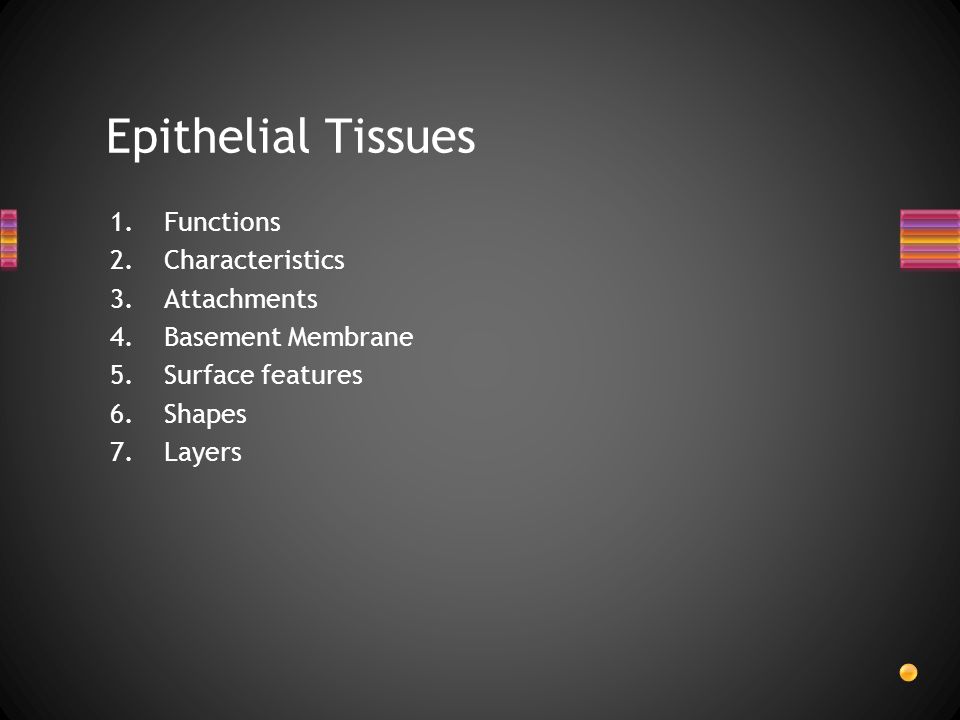 Epithelial Tissues

1. Functions
2. Characteristics
3. Attachments
4. Basement Membrane
5. Surface features
6. Shapes
7. Layers